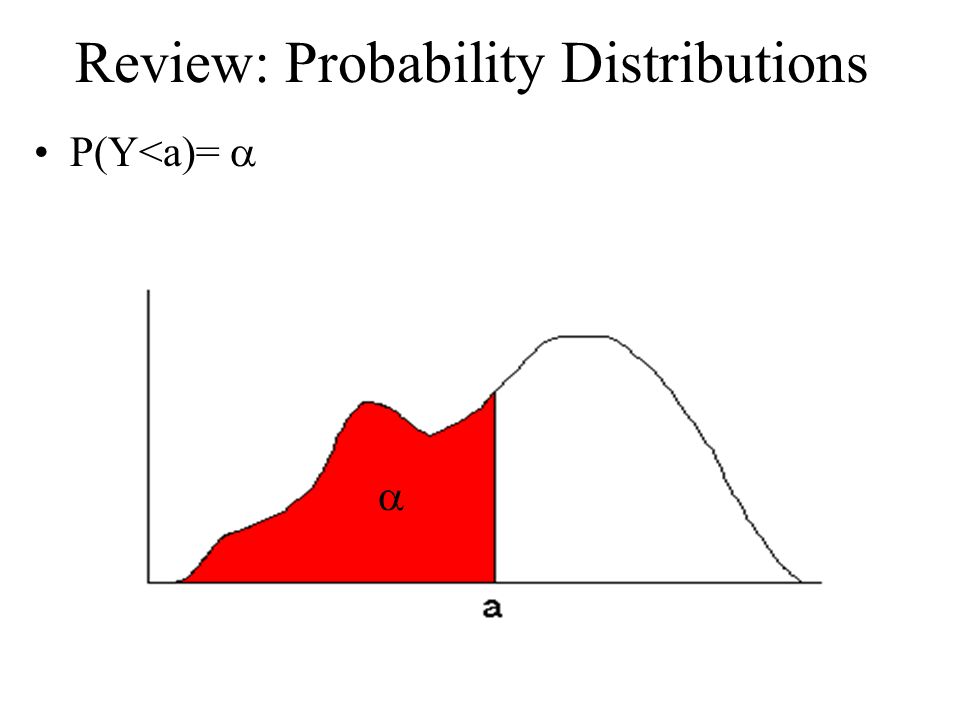 Review: Probability Distributions

• $P(Y<a)= \alpha$

$\alpha$

a